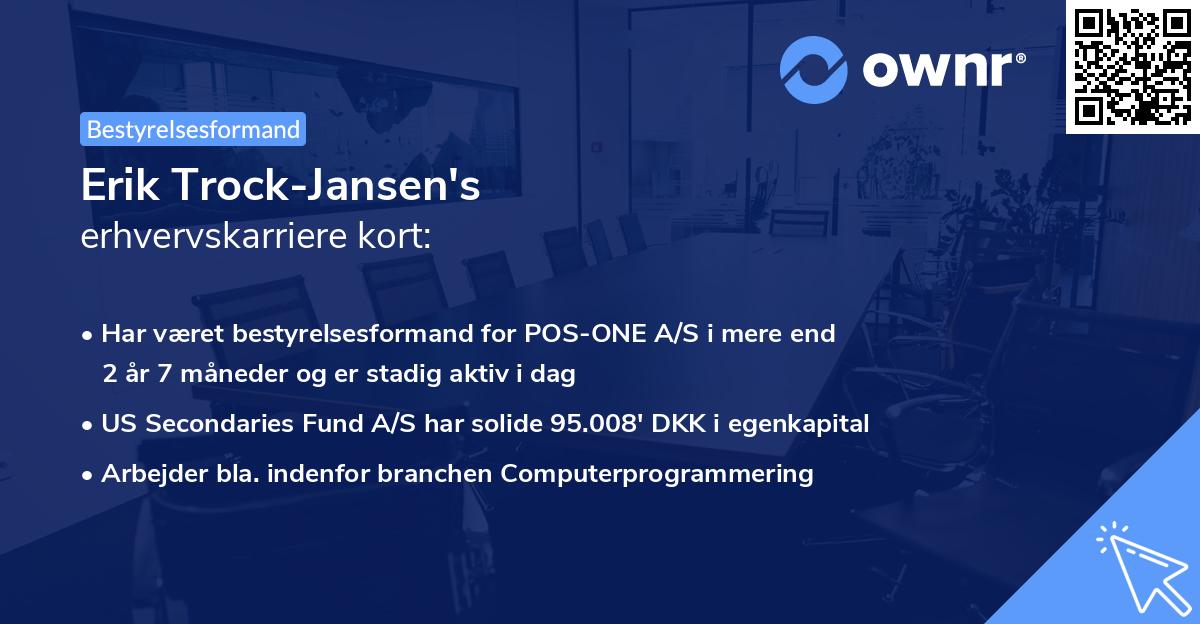 ownr®

Bestyrelsesformand

Erik Trock-Jansen's
erhvervskarriere kort:

• Har været bestyrelsesformand for POS-ONE A/S i mere end 2 år 7 måneder og er stadig aktiv i dag
• US Secondaries Fund A/S har solide 95.008' DKK i egenkapital
• Arbejder bla. indenfor branchen Computerprogrammering